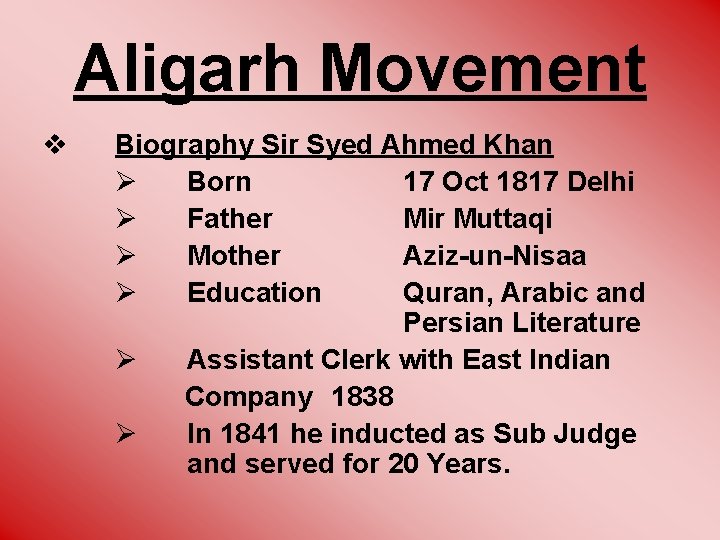 Aligarh Movement

❖ Biography Sir Syed Ahmed Khan

➢ Born 17 Oct 1817 Delhi

➢ Father Mir Muttaqi

➢ Mother Aziz-un-Nisaa

➢ Education Quran, Arabic and Persian Literature

➢ Assistant Clerk with East Indian Company 1838

➢ In 1841 he inducted as Sub Judge and served for 20 Years.